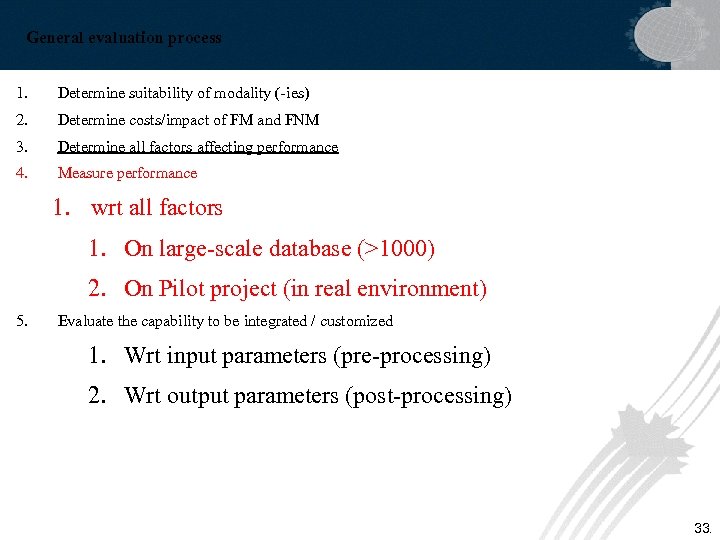 General evaluation process

1. Determine suitability of modality (-ies)
2. Determine costs/impact of FM and FNM
3. Determine all factors affecting performance
4. Measure performance

1. wrt all factors

1. On large-scale database (>1000)
2. On Pilot project (in real environment)

5. Evaluate the capability to be integrated / customized

1. Wrt input parameters (pre-processing)
2. Wrt output parameters (post-processing)

33.